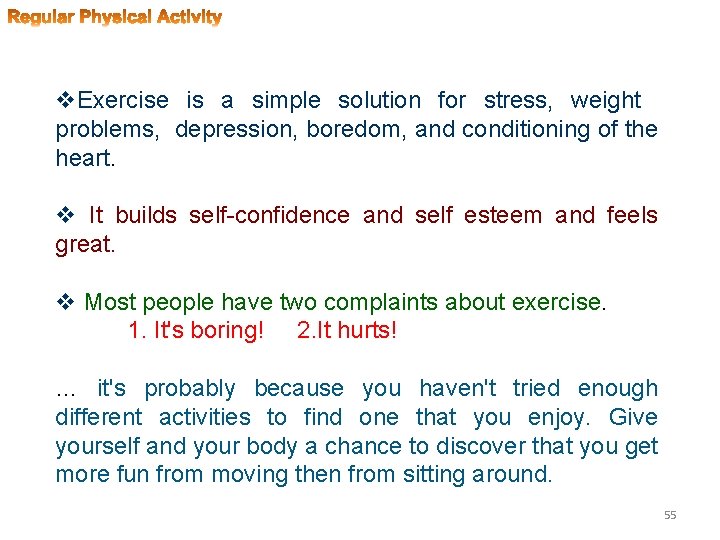 Regular Physical Activity

❖Exercise is a simple solution for stress, weight problems, depression, boredom, and conditioning of the heart.

❖ It builds self-confidence and self esteem and feels great.

❖ Most people have two complaints about exercise.
1. It's boring! 2.It hurts!

… it's probably because you haven't tried enough different activities to find one that you enjoy. Give yourself and your body a chance to discover that you get more fun from moving then from sitting around.

55